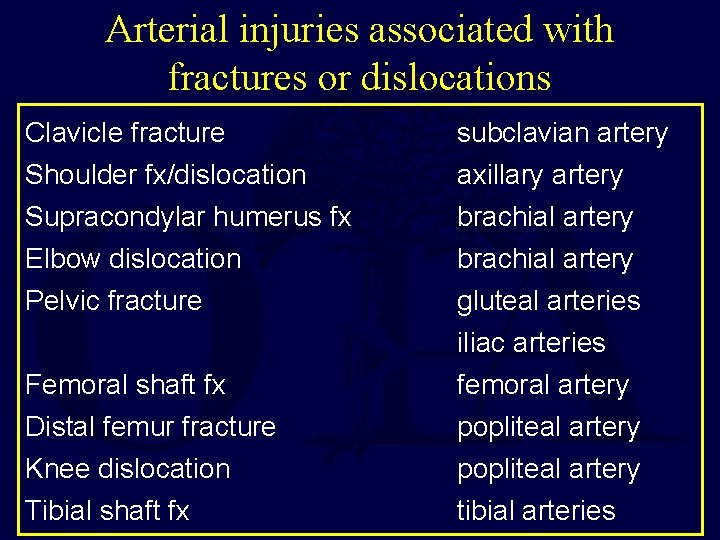 Arterial injuries associated with fractures or dislocations

| | |
|---|---|
| Clavicle fracture | subclavian artery |
| Shoulder fx/dislocation | axillary artery |
| Supracondylar humerus fx | brachial artery |
| Elbow dislocation | brachial artery |
| Pelvic fracture | gluteal arteries |
| | iliac arteries |
| Femoral shaft fx | femoral artery |
| Distal femur fracture | popliteal artery |
| Knee dislocation | popliteal artery |
| Tibial shaft fx | tibial arteries |